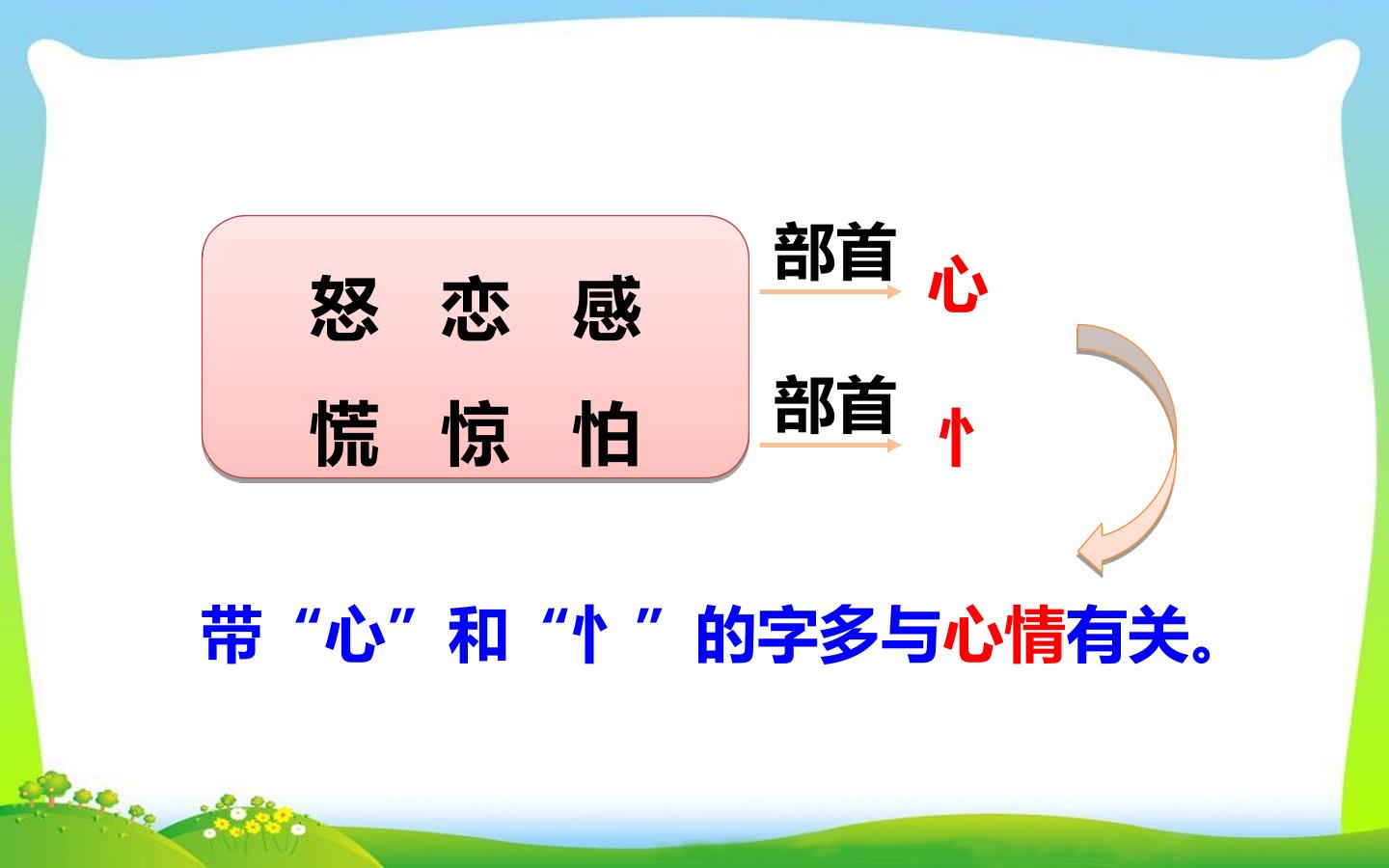 怒 恋 感
慌 惊 怕

部首
心

部首
忄

带“心”和“忄”的字多与心情有关。